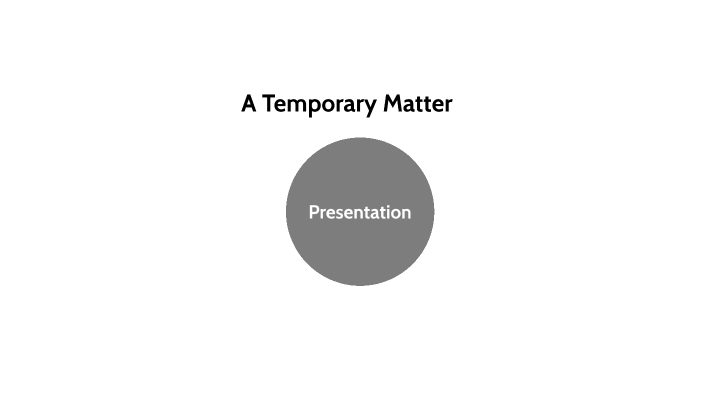 A Temporary Matter

Presentation